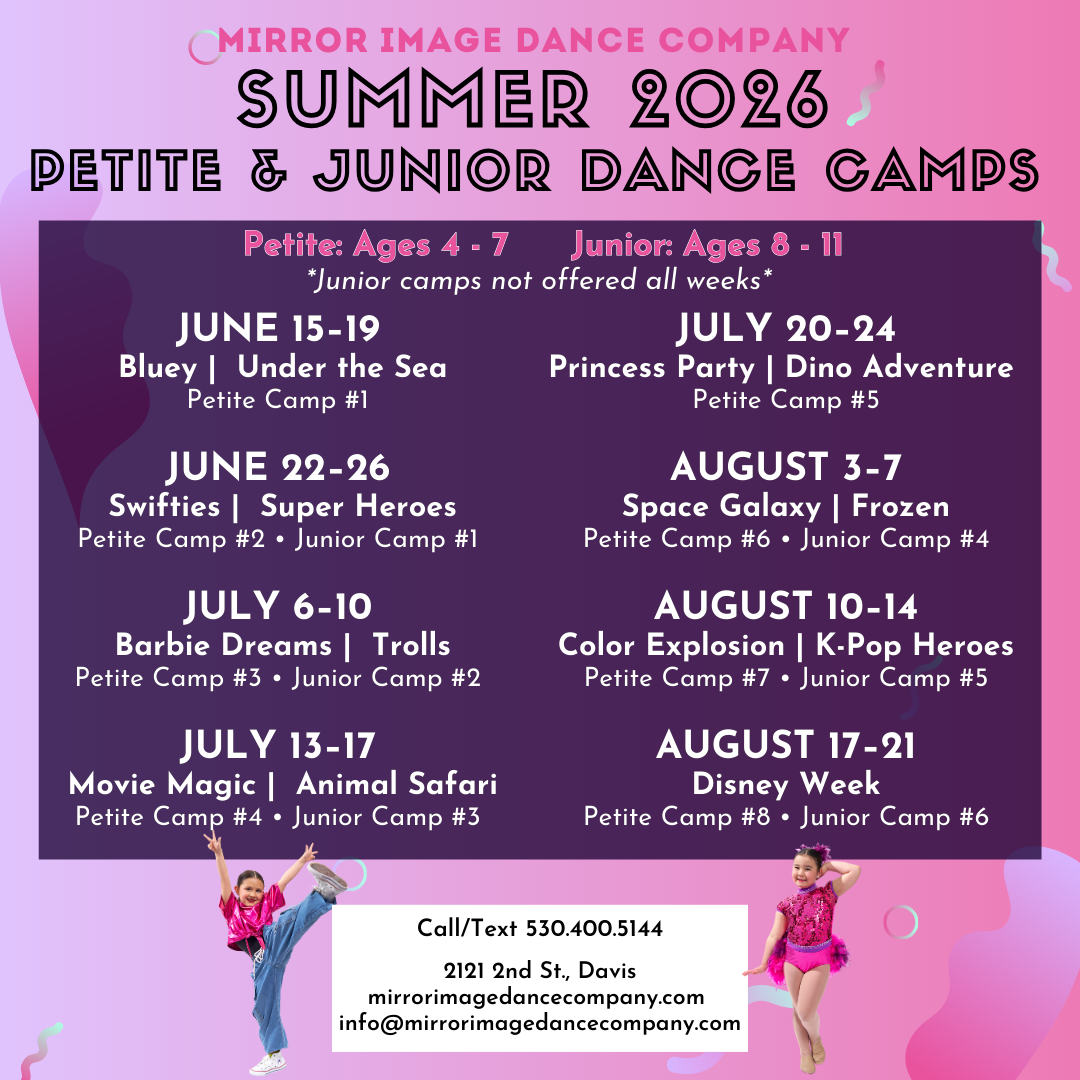 MIRROR IMAGE DANCE COMPANY
SUMMER 2026
PETITE & JUNIOR DANCE CAMPS

Petite: Ages 4 - 7 Junior: Ages 8 - 11
*Junior camps not offered all weeks*

JUNE 15-19
Bluey | Under the Sea
Petite Camp #1

JUNE 22-26
Swifties | Super Heroes
Petite Camp #2 • Junior Camp #1

JULY 6-10
Barbie Dreams | Trolls
Petite Camp #3 • Junior Camp #2

JULY 13-17
Movie Magic | Animal Safari
Petite Camp #4 • Junior Camp #3

JULY 20-24
Princess Party | Dino Adventure
Petite Camp #5

AUGUST 3-7
Space Galaxy | Frozen
Petite Camp #6 • Junior Camp #4

AUGUST 10-14
Color Explosion | K-Pop Heroes
Petite Camp #7 • Junior Camp #5

AUGUST 17-21
Disney Week
Petite Camp #8 • Junior Camp #6

Call/Text 530.400.5144

2121 2nd St., Davis
mirrorimagedancecompany.com
info@mirrorimagedancecompany.com